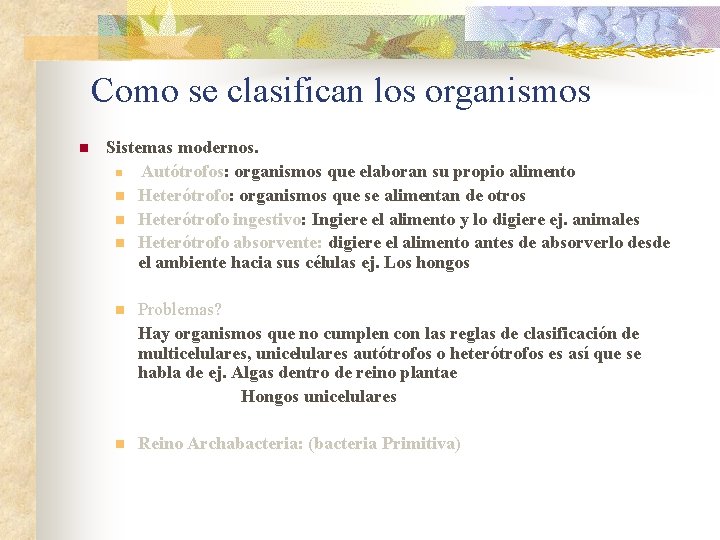 Como se clasifican los organismos

Sistemas modernos.

Autótrofos: organismos que elaboran su propio alimento

Heterótrofo: organismos que se alimentan de otros

Heterótrofo ingestivo: Ingiere el alimento y lo digiere ej. animales

Heterótrofo absorvente: digiere el alimento antes de absorverlo desde el ambiente hacia sus células ej. Los hongos

Problemas?

Hay organismos que no cumplen con las reglas de clasificación de multicelulares, unicelulares autótrofos o heterótrofos es así que se habla de ej. Algas dentro de reino plantae

Hongos unicelulares

Reino Archabacteria: (bacteria Primitiva)